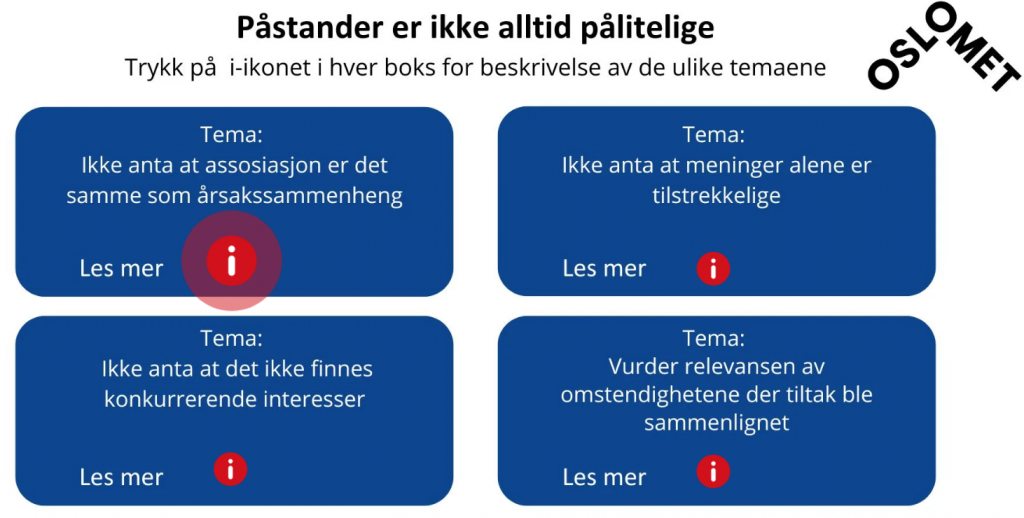 Påstander er ikke alltid pålitelige

Trykk på i-ikonet i hver boks for beskrivelse av de ulike temaene

OSLOMET

Tema:
Ikke anta at assosiasjon er det samme som årsakssammenheng

Les mer i

Tema:
Ikke anta at meninger alene er tilstrekkelige

Les mer i

Tema:
Ikke anta at det ikke finnes konkurrerende interesser

Les mer i

Tema:
Vurder relevansen av omstendighetene der tiltak ble sammenlignet

Les mer i